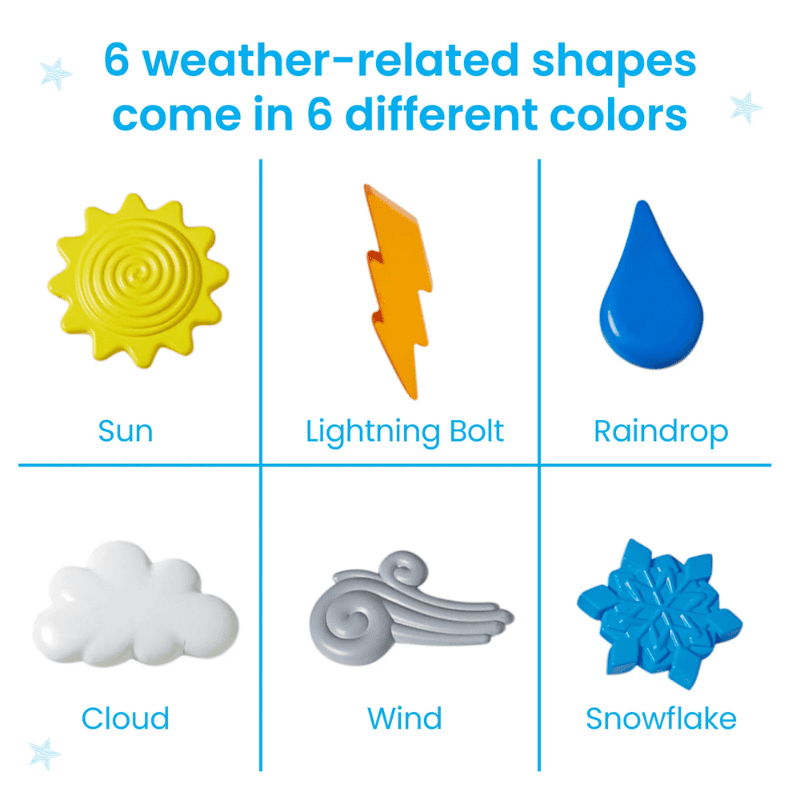 6 weather-related shapes come in 6 different colors

Sun

Lightning Bolt

Raindrop

Cloud

Wind

Snowflake